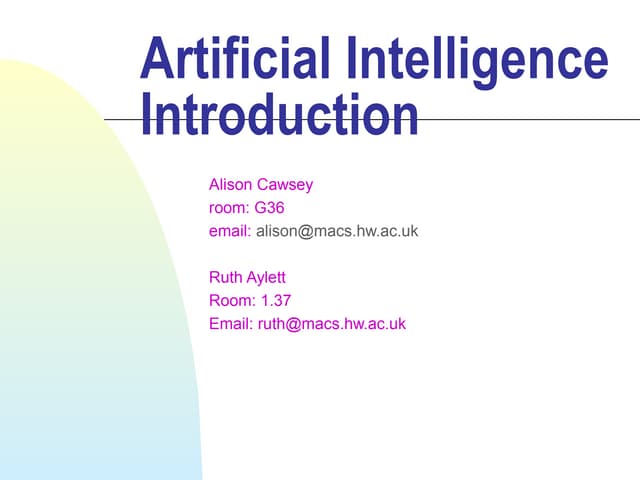 Artificial Intelligence Introduction

Alison Cawsey
room: G36
email: alison@macs.hw.ac.uk

Ruth Aylett
Room: 1.37
Email: ruth@macs.hw.ac.uk